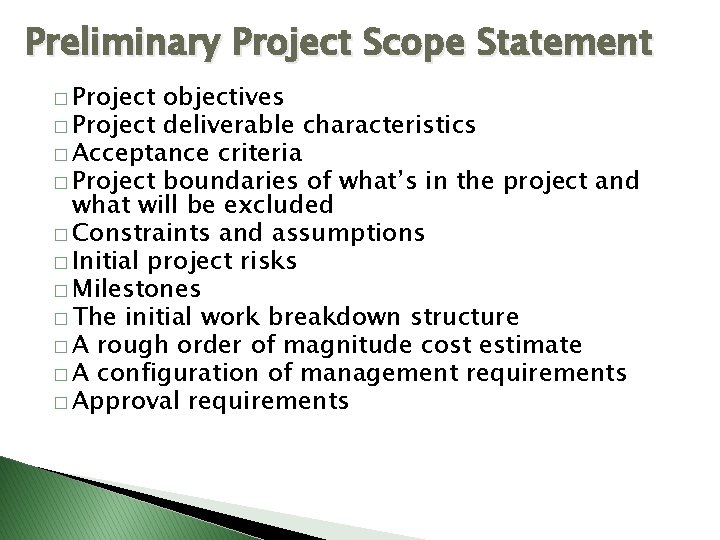 Preliminary Project Scope Statement

□ Project objectives
□ Project deliverable characteristics
□ Acceptance criteria
□ Project boundaries of what's in the project and what will be excluded
□ Constraints and assumptions
□ Initial project risks
□ Milestones
□ The initial work breakdown structure
□ A rough order of magnitude cost estimate
□ A configuration of management requirements
□ Approval requirements